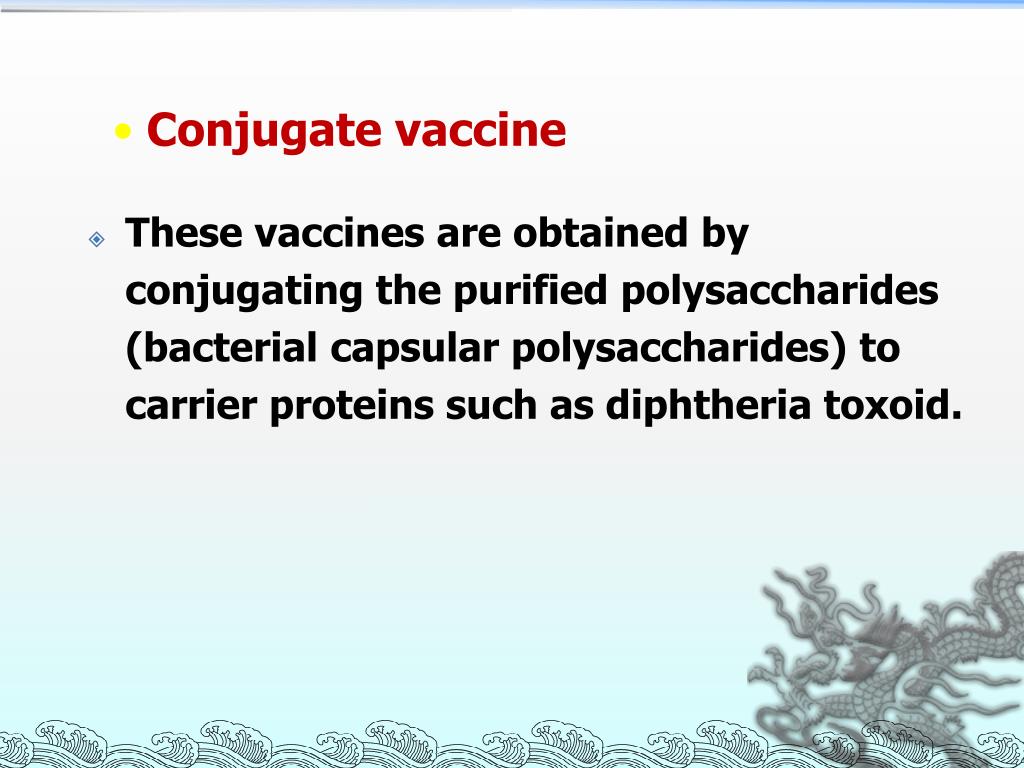 • Conjugate vaccine

These vaccines are obtained by conjugating the purified polysaccharides (bacterial capsular polysaccharides) to carrier proteins such as diphtheria toxoid.